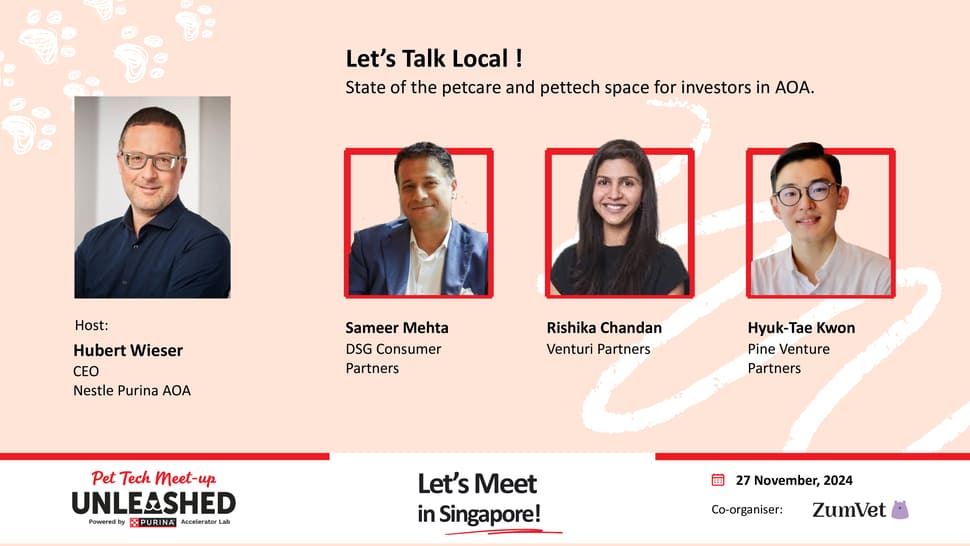 Let's Talk Local !
State of the petcare and pettech space for investors in AOA.

Host:
Hubert Wieser
CEO
Nestle Purina AOA

Sameer Mehta
DSG Consumer Partners

Rishika Chandan
Venturi Partners

Hyuk-Tae Kwon
Pine Venture Partners

Pet Tech Meet-up
UNLEASHED
Powered by PURINA Accelerator Lab

Let's Meet in Singapore!

27 November, 2024
Co-organiser: ZumVet